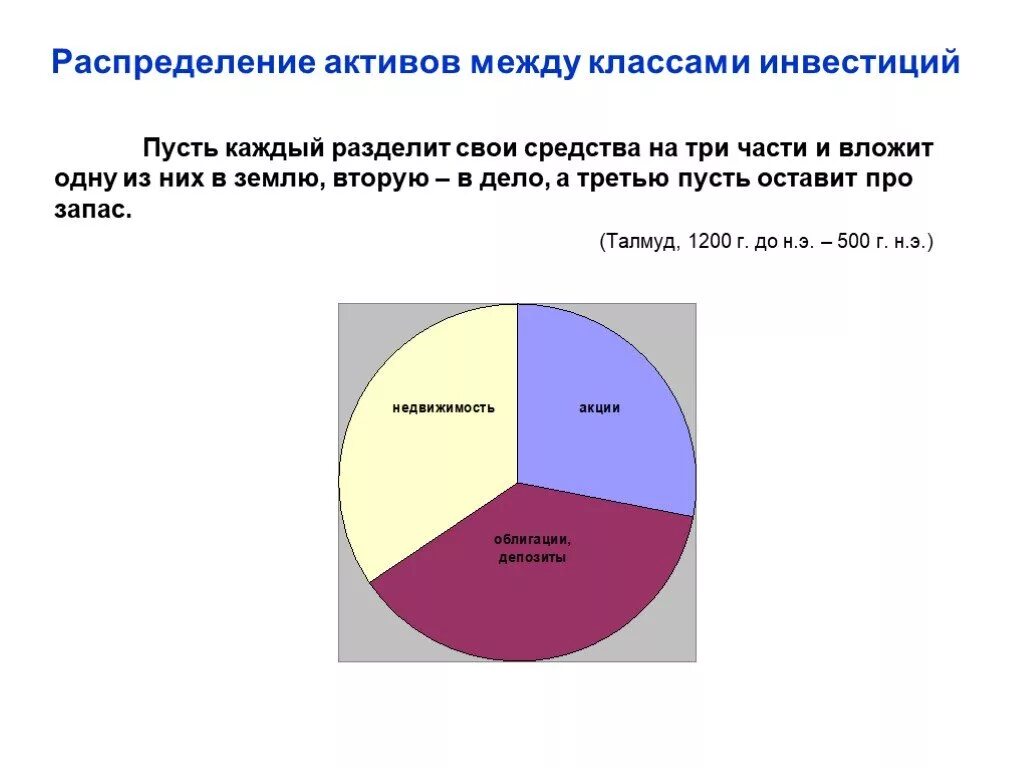 Распределение активов между классами инвестиций

Пусть каждый разделит свои средства на три части и вложит одну из них в землю, вторую – в дело, а третью пусть оставит про запас.

(Талмуд, 1200 г. до н.э. – 500 г. н.э.)

недвижимость

акции

облигации, депозиты